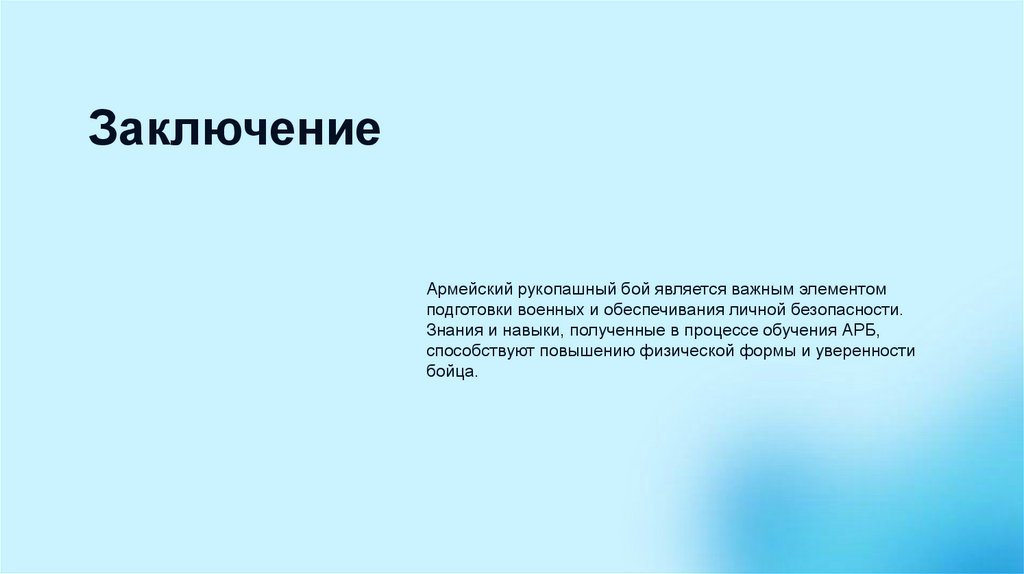 Заключение

Армейский рукопашный бой является важным элементом подготовки военных и обеспечивания личной безопасности. Знания и навыки, полученные в процессе обучения АРБ, способствуют повышению физической формы и уверенности бойца.